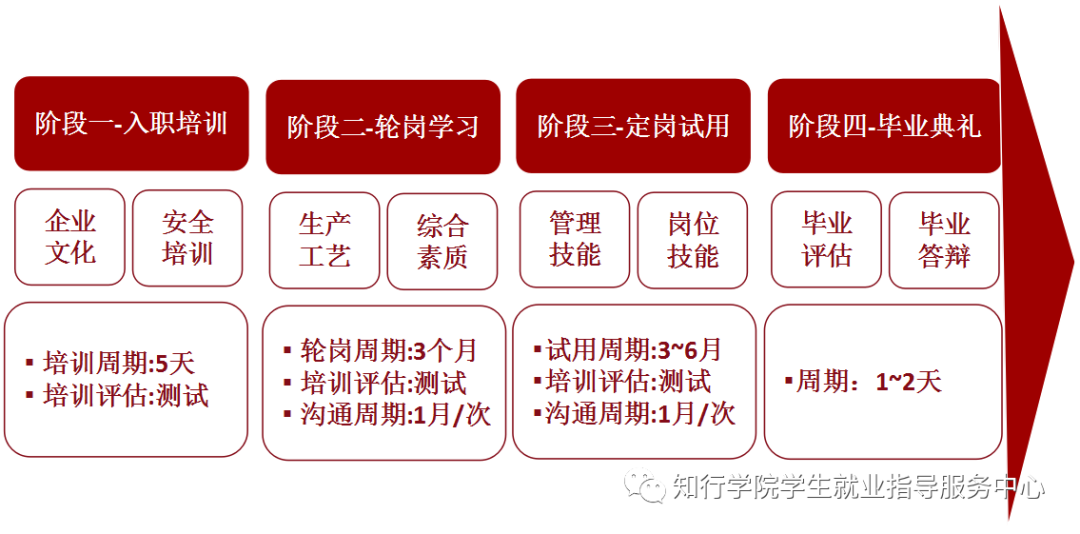 阶段一-入职培训

企业文化

安全培训

▪ 培训周期:5天
▪ 培训评估:测试

阶段二-轮岗学习

生产工艺

综合素质

▪ 轮岗周期:3个月
▪ 培训评估:测试
▪ 沟通周期:1月/次

阶段三-定岗试用

管理技能

岗位技能

▪ 试用周期:3~6月
▪ 培训评估:测试
▪ 沟通周期:1月/次

阶段四-毕业典礼

毕业评估

毕业答辩

▪ 周期：1~2天

知行学院学生就业指导服务中心